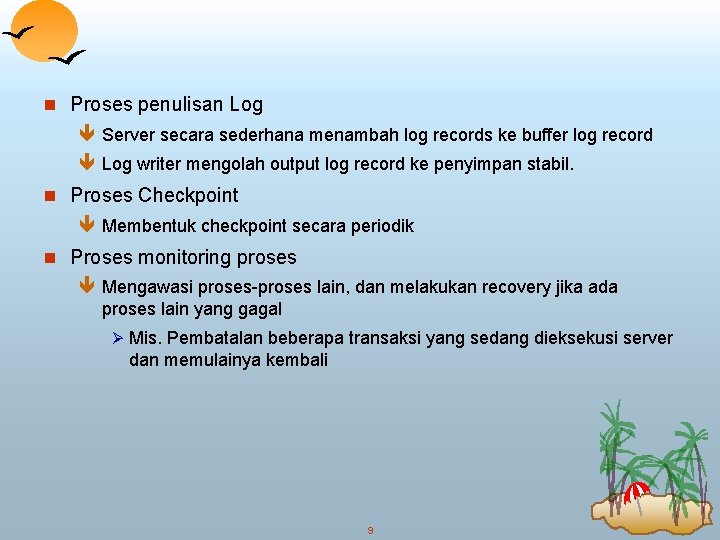 Proses penulisan Log

Server secara sederhana menambah log records ke buffer log record

Log writer mengolah output log record ke penyimpan stabil.

Proses Checkpoint

Membentuk checkpoint secara periodik

Proses monitoring proses

Mengawasi proses-proses lain, dan melakukan recovery jika ada proses lain yang gagal

Mis. Pembatalan beberapa transaksi yang sedang dieksekusi server dan memulainya kembali

9